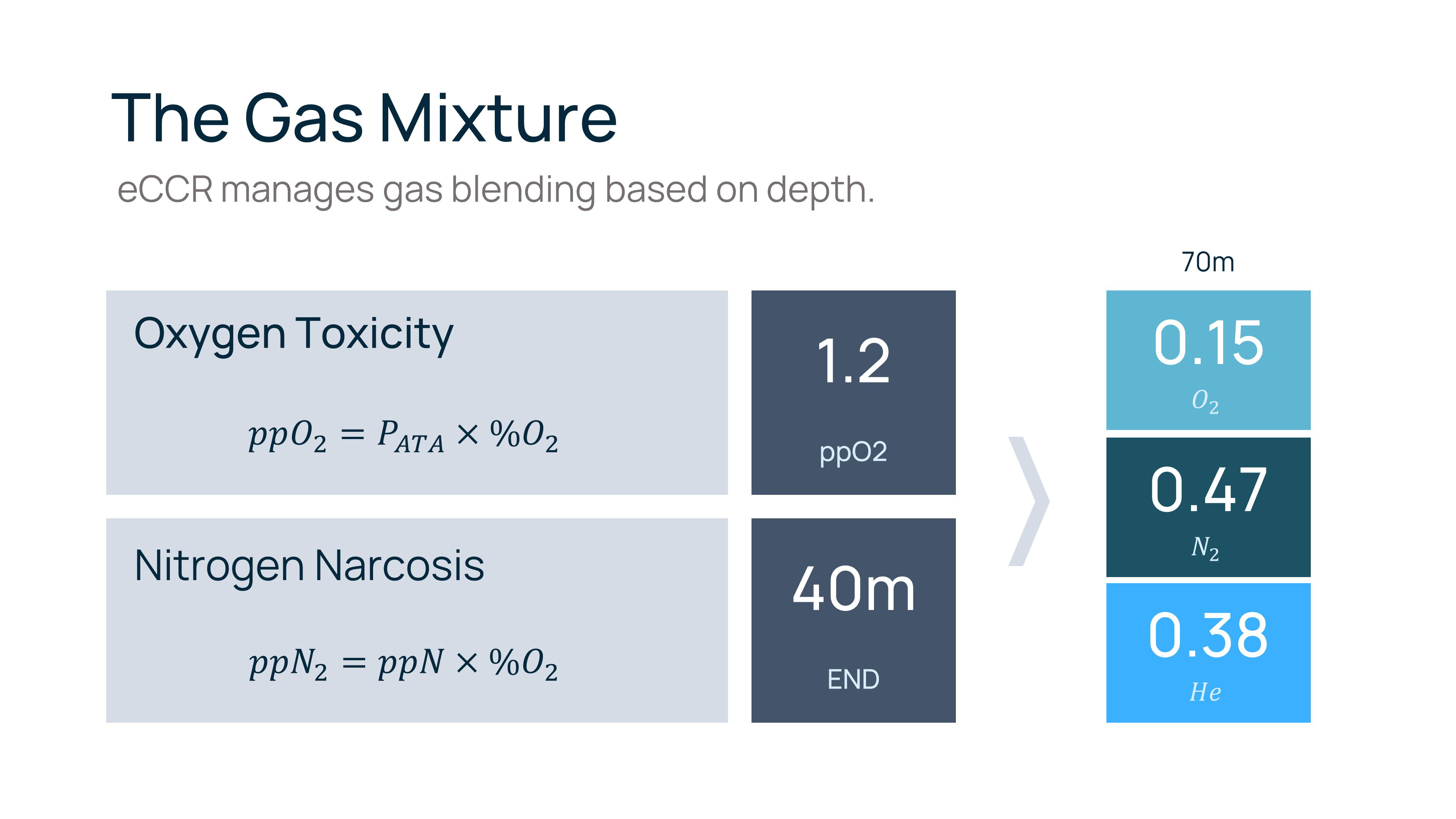 The Gas Mixture

eCCR manages gas blending based on depth.

Oxygen Toxicity

$ppO_2 = P_{ATA} \times \%O_2$

1.2

ppO2

Nitrogen Narcosis

$ppN_2 = ppN \times \%O_2$

40m

END

70m

0.15

$O_2$

0.47

$N_2$

0.38

$He$